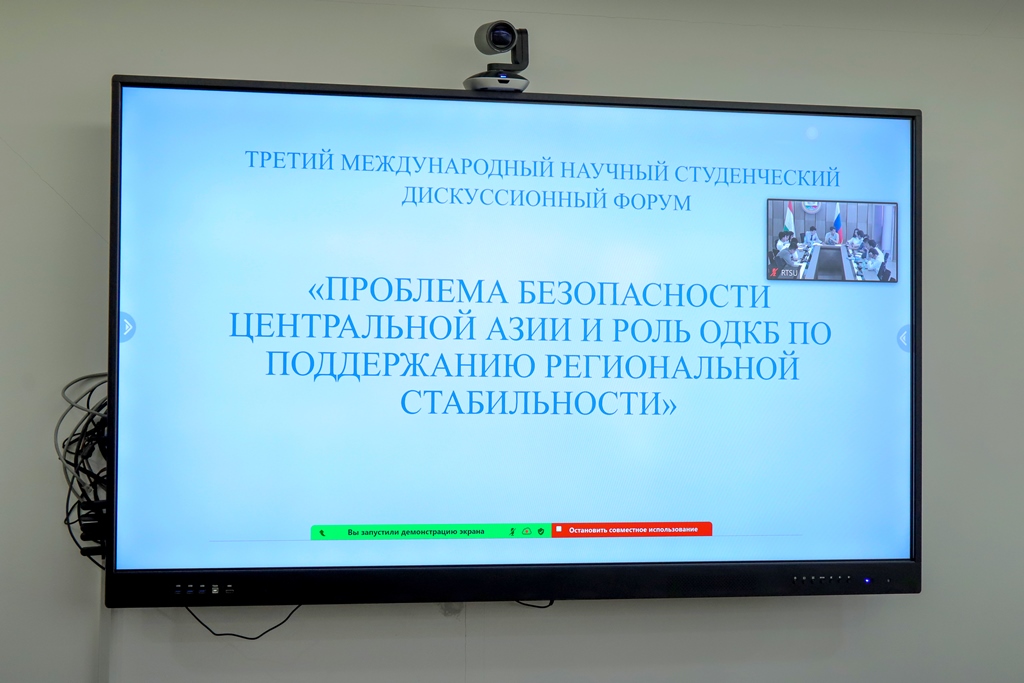 ТРЕТИЙ МЕЖДУНАРОДНЫЙ НАУЧНЫЙ СТУДЕНЧЕСКИЙ ДИСКУССИОННЫЙ ФОРУМ

RTSU

«ПРОБЛЕМА БЕЗОПАСНОСТИ ЦЕНТРАЛЬНОЙ АЗИИ И РОЛЬ ОДКБ ПО ПОДДЕРЖАНИЮ РЕГИОНАЛЬНОЙ СТАБИЛЬНОСТИ»

Вы запустили демонстрацию экрана

Остановить совместное использование